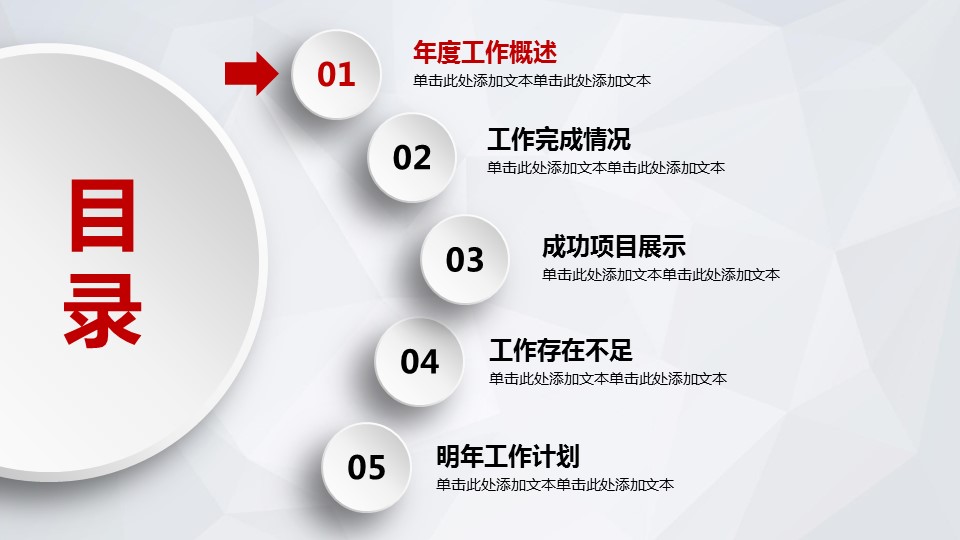 目录

01
年度工作概述
单击此处添加文本单击此处添加文本

02
工作完成情况
单击此处添加文本单击此处添加文本

03
成功项目展示
单击此处添加文本单击此处添加文本

04
工作存在不足
单击此处添加文本单击此处添加文本

05
明年工作计划
单击此处添加文本单击此处添加文本